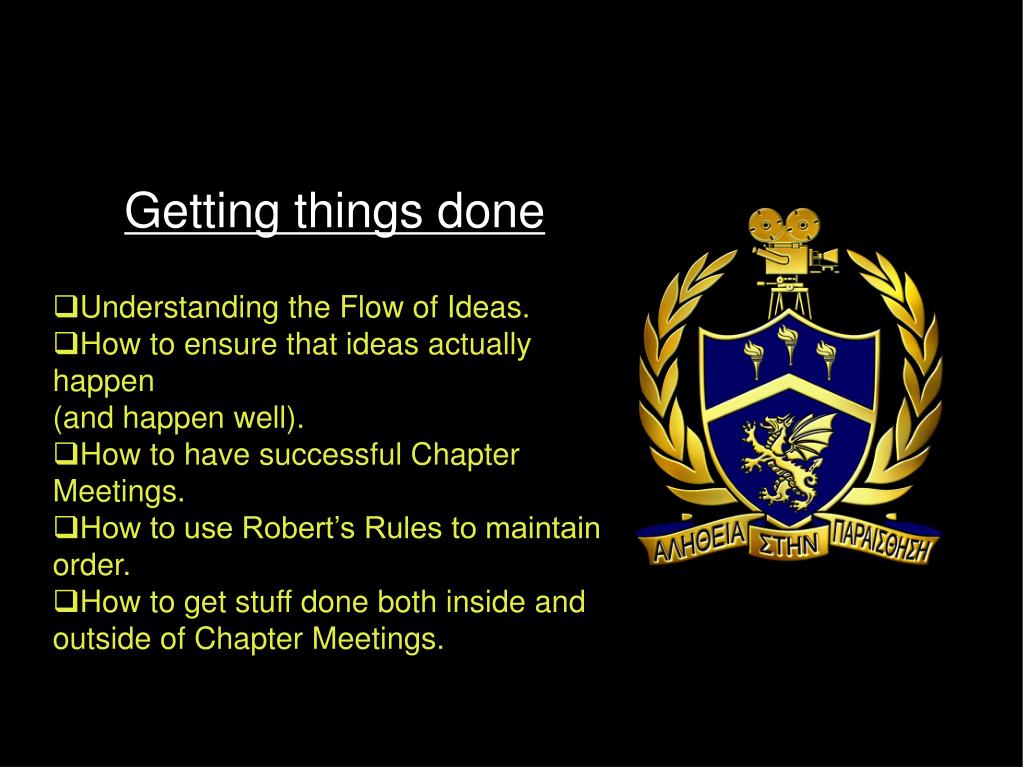 Getting things done

❑Understanding the Flow of Ideas.
❑How to ensure that ideas actually happen
(and happen well).
❑How to have successful Chapter Meetings.
❑How to use Robert's Rules to maintain order.
❑How to get stuff done both inside and outside of Chapter Meetings.

ΑΛΗΘΕΙΑ ΣΤΗΝ ΠΑΡΑΙΣΘΗΣΗ